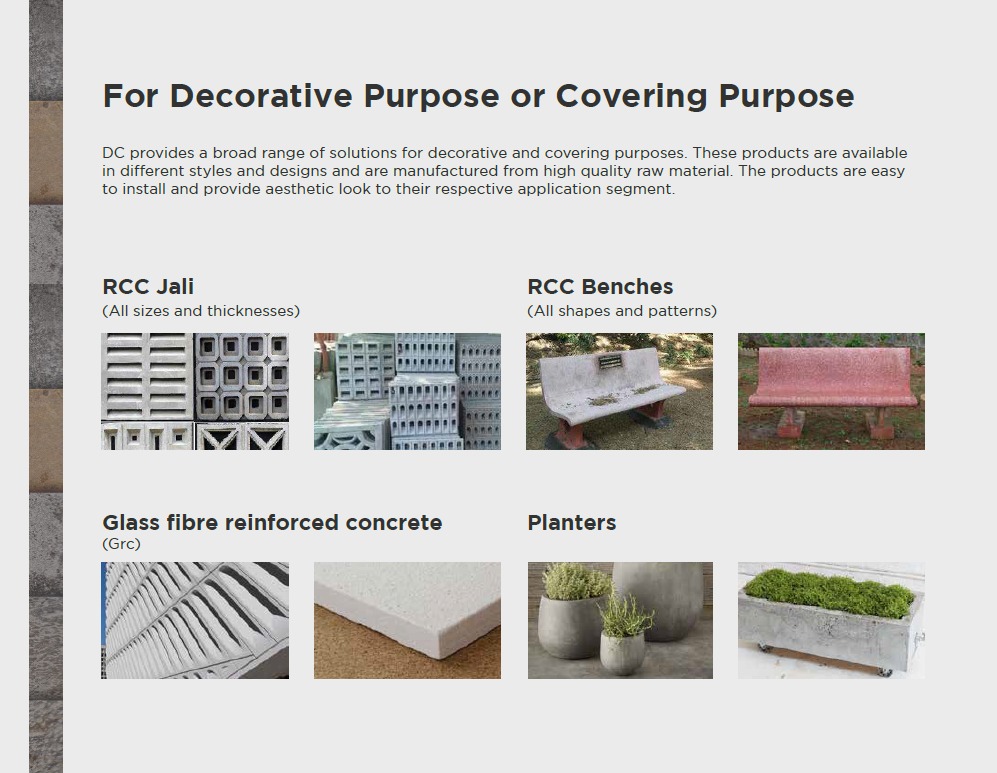 For Decorative Purpose or Covering Purpose

DC provides a broad range of solutions for decorative and covering purposes. These products are available in different styles and designs and are manufactured from high quality raw material. The products are easy to install and provide aesthetic look to their respective application segment.

RCC Jali
(All sizes and thicknesses)

RCC Benches
(All shapes and patterns)

Glass fibre reinforced concrete
(Grc)

Planters